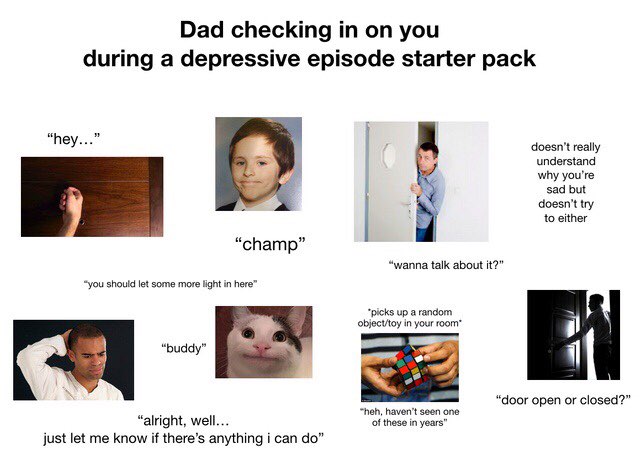 Dad checking in on you
during a depressive episode starter pack

"hey..."

"champ"

doesn't really understand why you're sad but doesn't try to either

"wanna talk about it?"

"you should let some more light in here"

"buddy"

*picks up a random object/toy in your room*

"heh, haven't seen one of these in years"

"door open or closed?"

"alright, well...
just let me know if there's anything i can do"